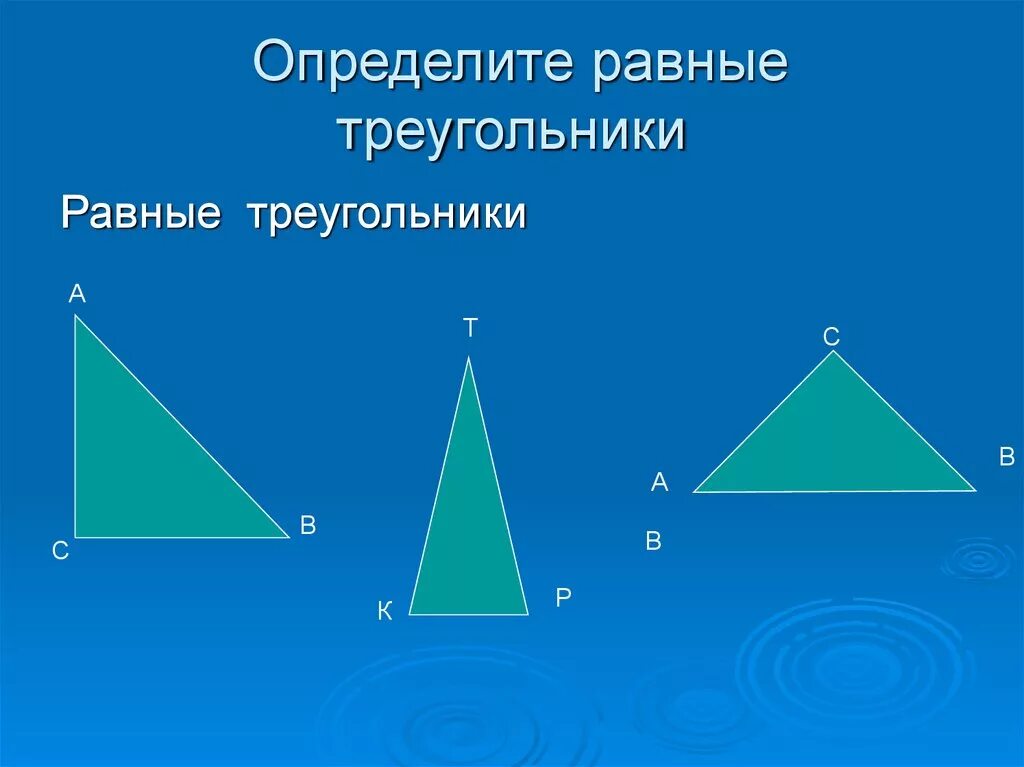 Определите равные треугольники

Равные треугольники

А

С

В

Т

К

Р

С

А

В

В